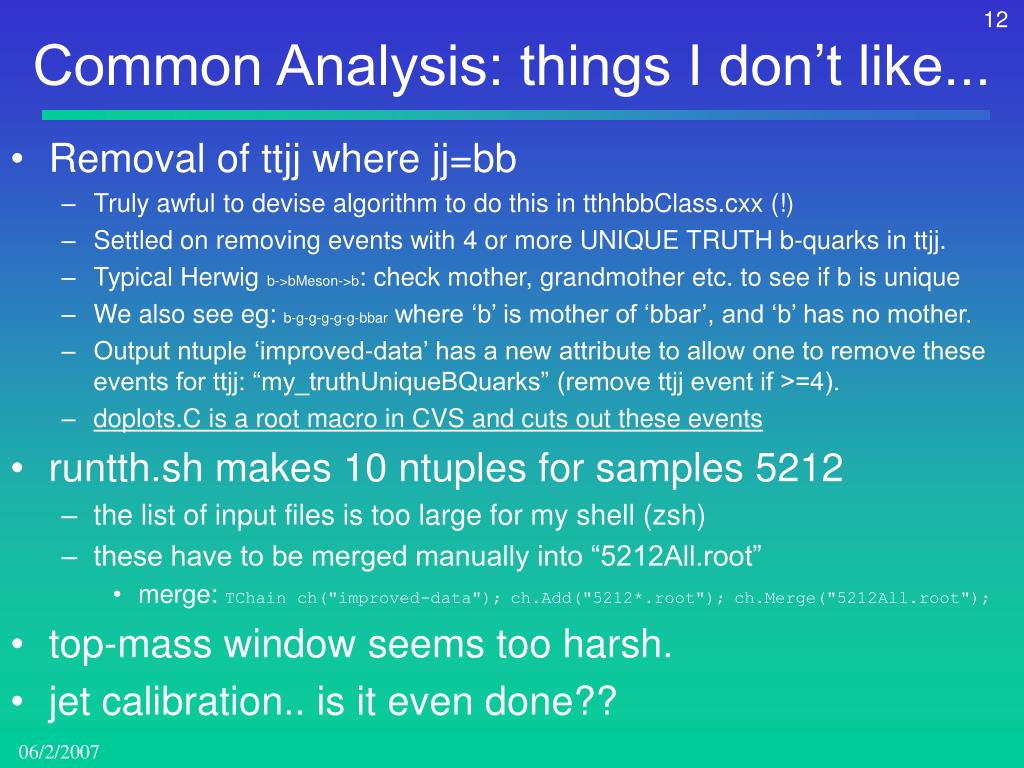 12

Common Analysis: things I don’t like...

• Removal of ttjj where jj=bb
– Truly awful to devise algorithm to do this in tthhbbClass.cxx (!)
– Settled on removing events with 4 or more UNIQUE TRUTH b-quarks in ttjj.
– Typical Herwig b->bMeson->b: check mother, grandmother etc. to see if b is unique
– We also see eg: b-g-g-g-g-bbar where ‘b’ is mother of ‘bbar’, and ‘b’ has no mother.
– Output ntuple ‘improved-data’ has a new attribute to allow one to remove these events for ttjj: “my_truthUniqueBQuarks” (remove ttjj event if >=4).
– doplots.C is a root macro in CVS and cuts out these events
• runtth.sh makes 10 ntuples for samples 5212
– the list of input files is too large for my shell (zsh)
– these have to be merged manually into “5212All.root”
• merge: TChain ch("improved-data"); ch.Add("5212*.root"); ch.Merge("5212All.root");
• top-mass window seems too harsh.
• jet calibration.. is it even done??

06/2/2007